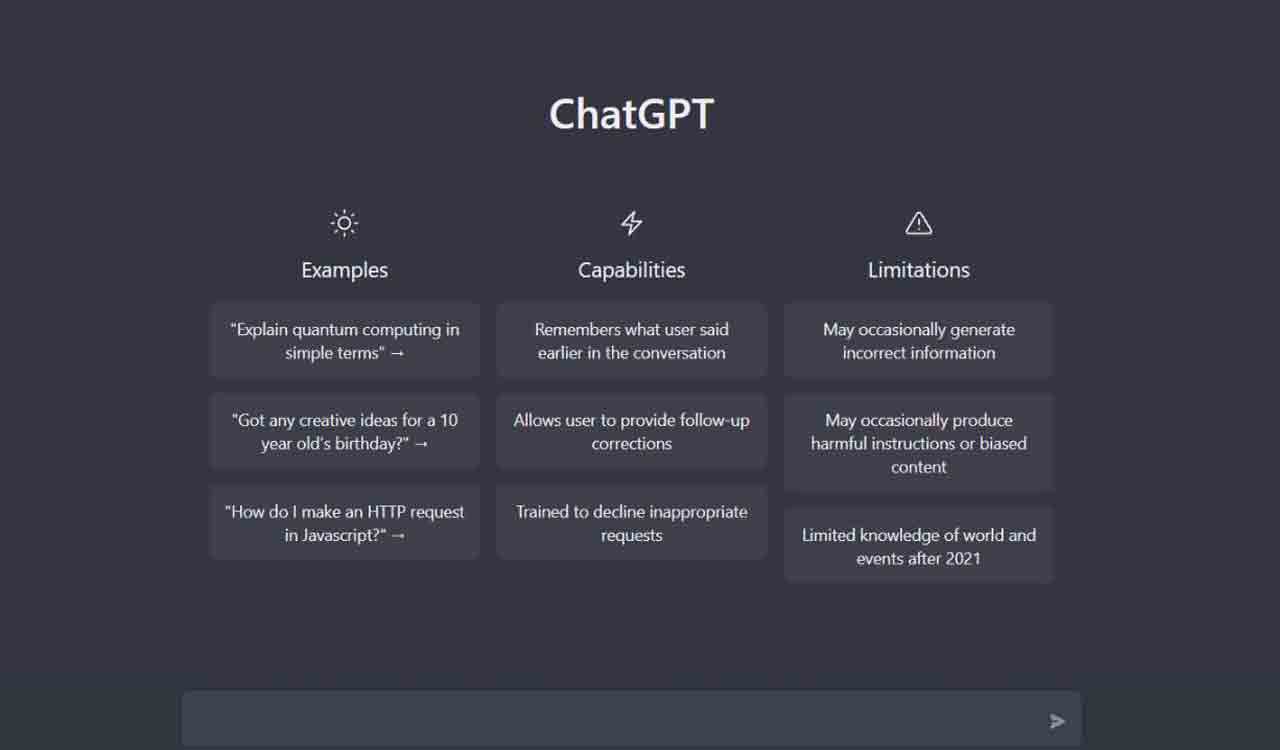 ChatGPT

Examples

"Explain quantum computing in simple terms" →

"Got any creative ideas for a 10 year old's birthday?" →

"How do I make an HTTP request in Javascript?" →

Capabilities

Remembers what user said earlier in the conversation

Allows user to provide follow-up corrections

Trained to decline inappropriate requests

Limitations

May occasionally generate incorrect information

May occasionally produce harmful instructions or biased content

Limited knowledge of world and events after 2021